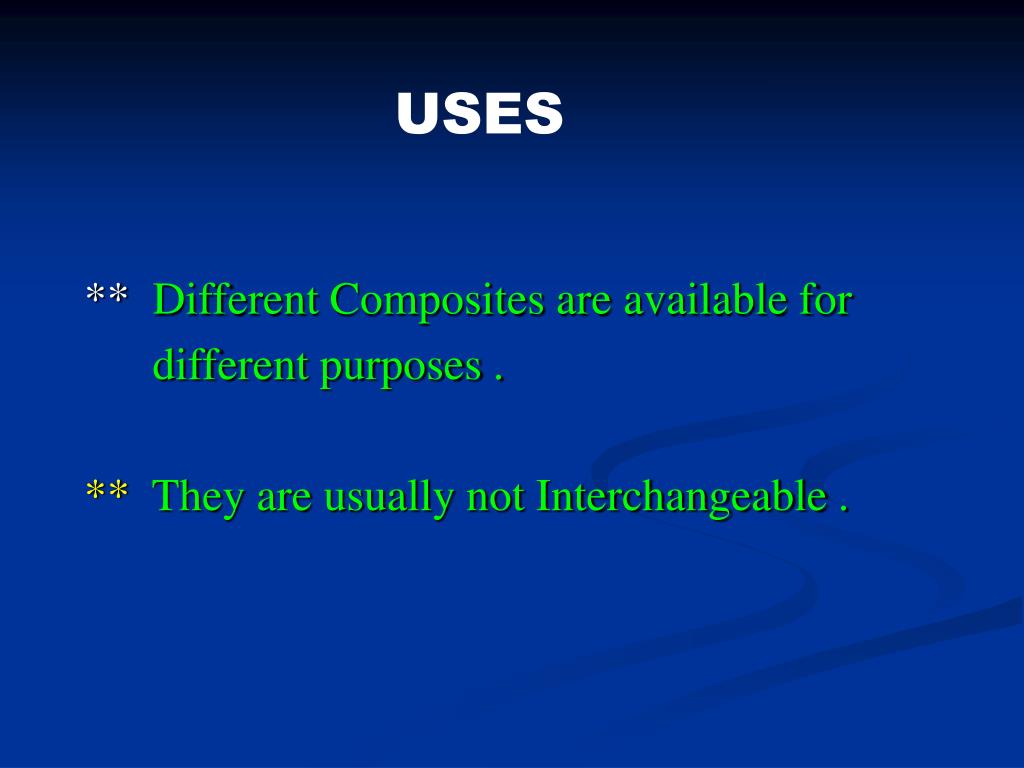 USES

** Different Composites are available for different purposes .

** They are usually not Interchangeable .